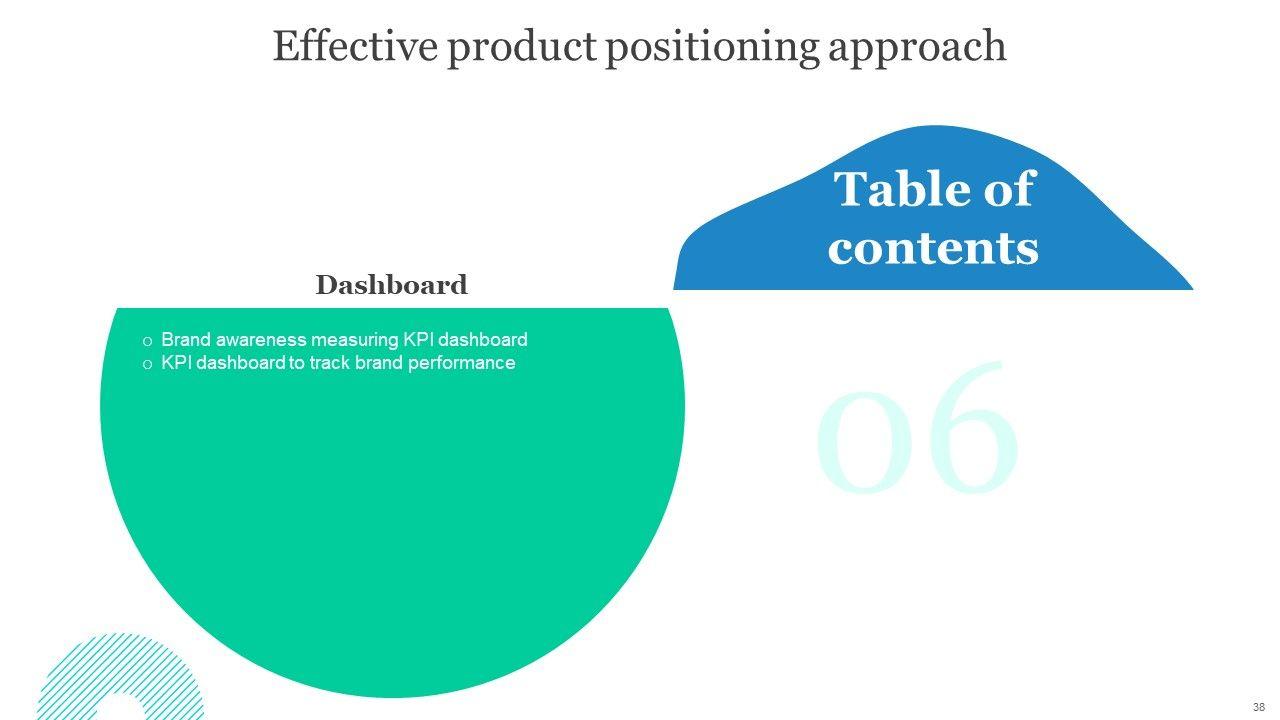 Effective product positioning approach

Table of contents

Dashboard

o Brand awareness measuring KPI dashboard
o KPI dashboard to track brand performance

06

38